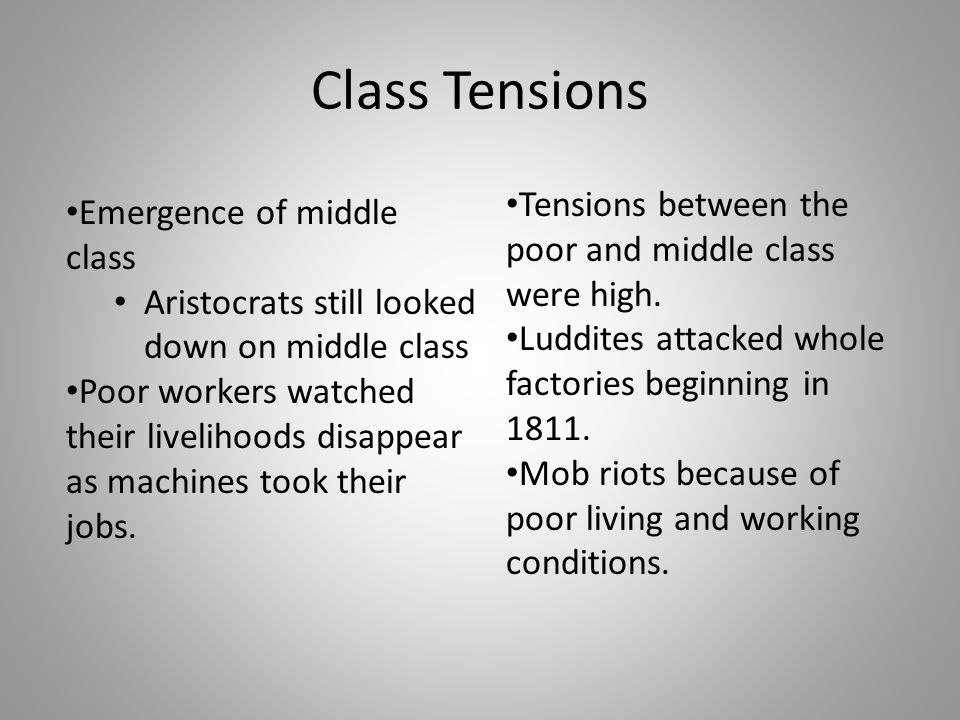 Class Tensions

•Emergence of middle class
• Aristocrats still looked down on middle class
•Poor workers watched their livelihoods disappear as machines took their jobs.

•Tensions between the poor and middle class were high.
•Luddites attacked whole factories beginning in 1811.
•Mob riots because of poor living and working conditions.